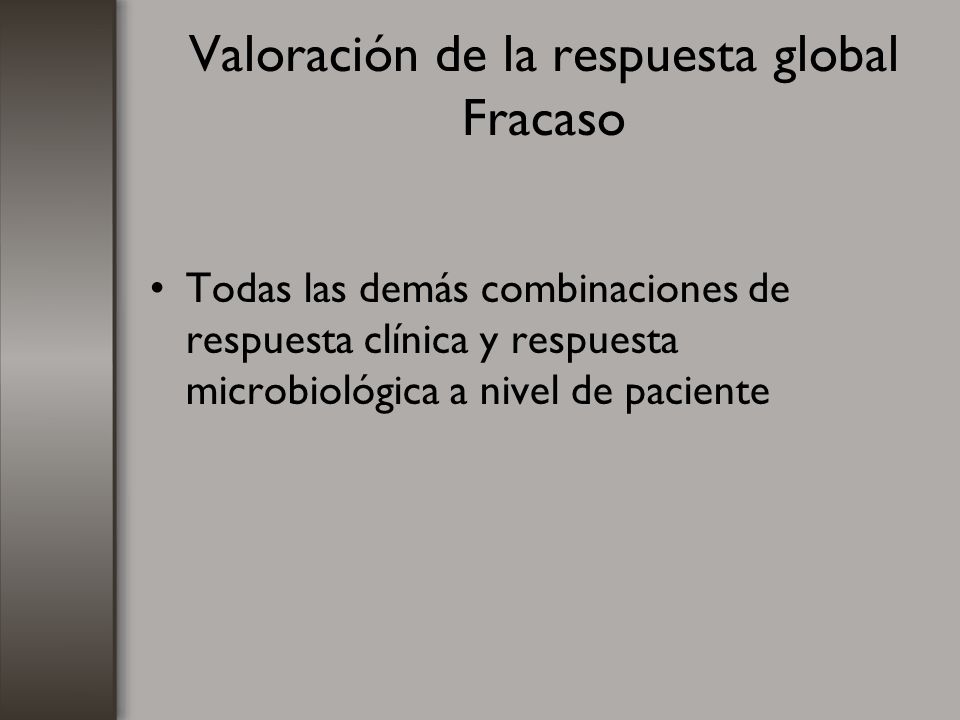 Valoración de la respuesta global
Fracaso

• Todas las demás combinaciones de respuesta clínica y respuesta microbiológica a nivel de paciente